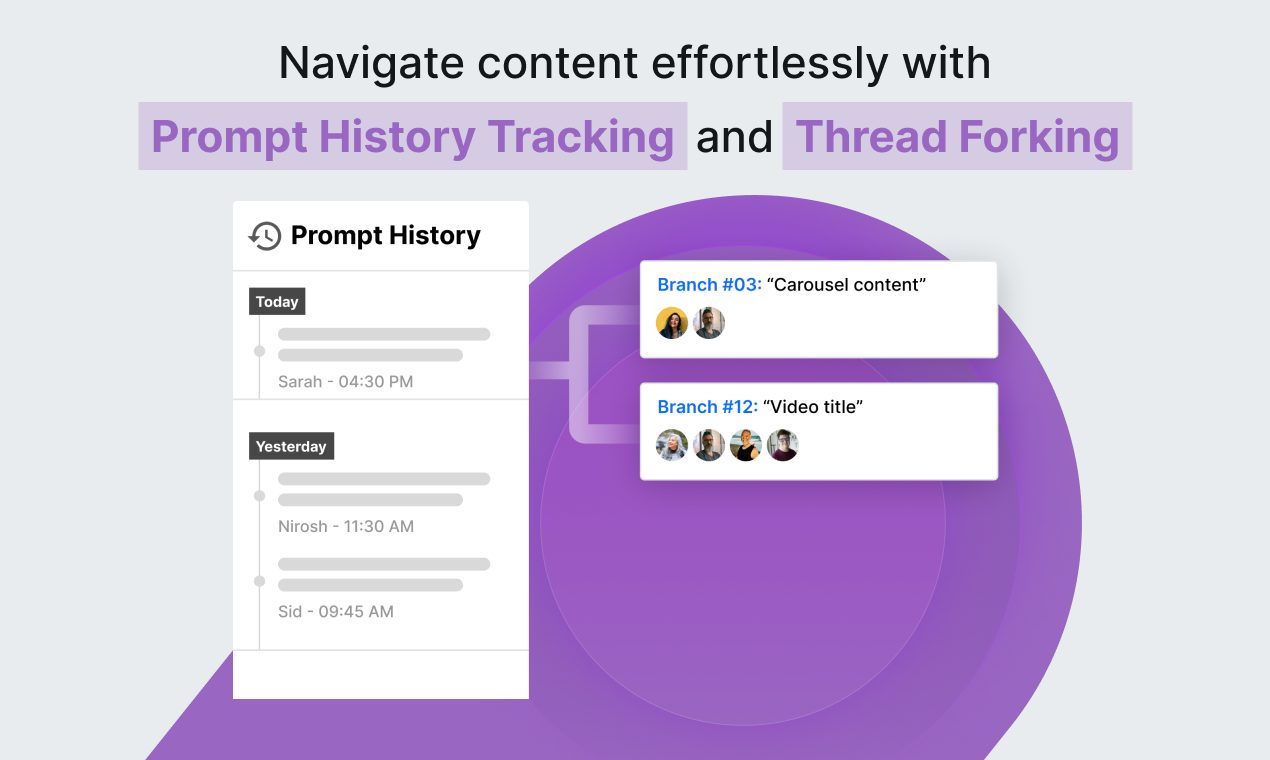 Navigate content effortlessly with
Prompt History Tracking and Thread Forking

Prompt History

Today

Sarah - 04:30 PM

Yesterday

Nirosh - 11:30 AM

Sid - 09:45 AM

Branch #03: “Carousel content”

Branch #12: “Video title”